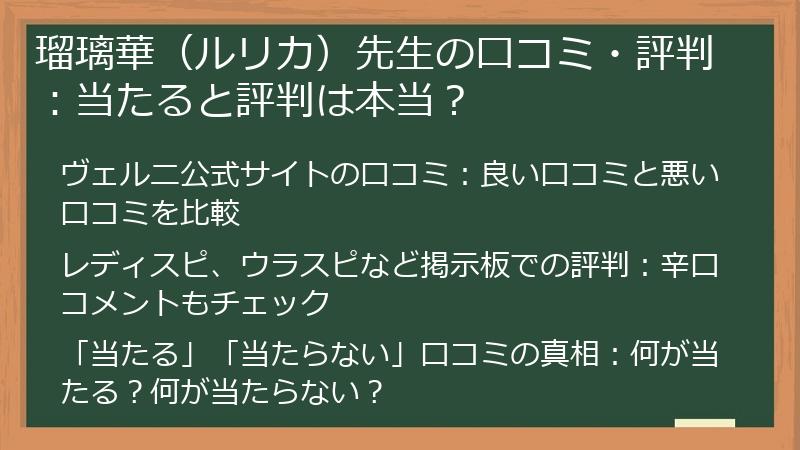 瑠璃華（ルリカ）先生の口コミ・評判：当たると評判は本当？

ヴェルニ公式サイトの口コミ：良い口コミと悪い口コミを比較

レディスピ、ウラスピなど掲示板での評判：辛口コメントもチェック

「当たる」「当たらない」口コミの真相：何が当たる？何が当たらない？